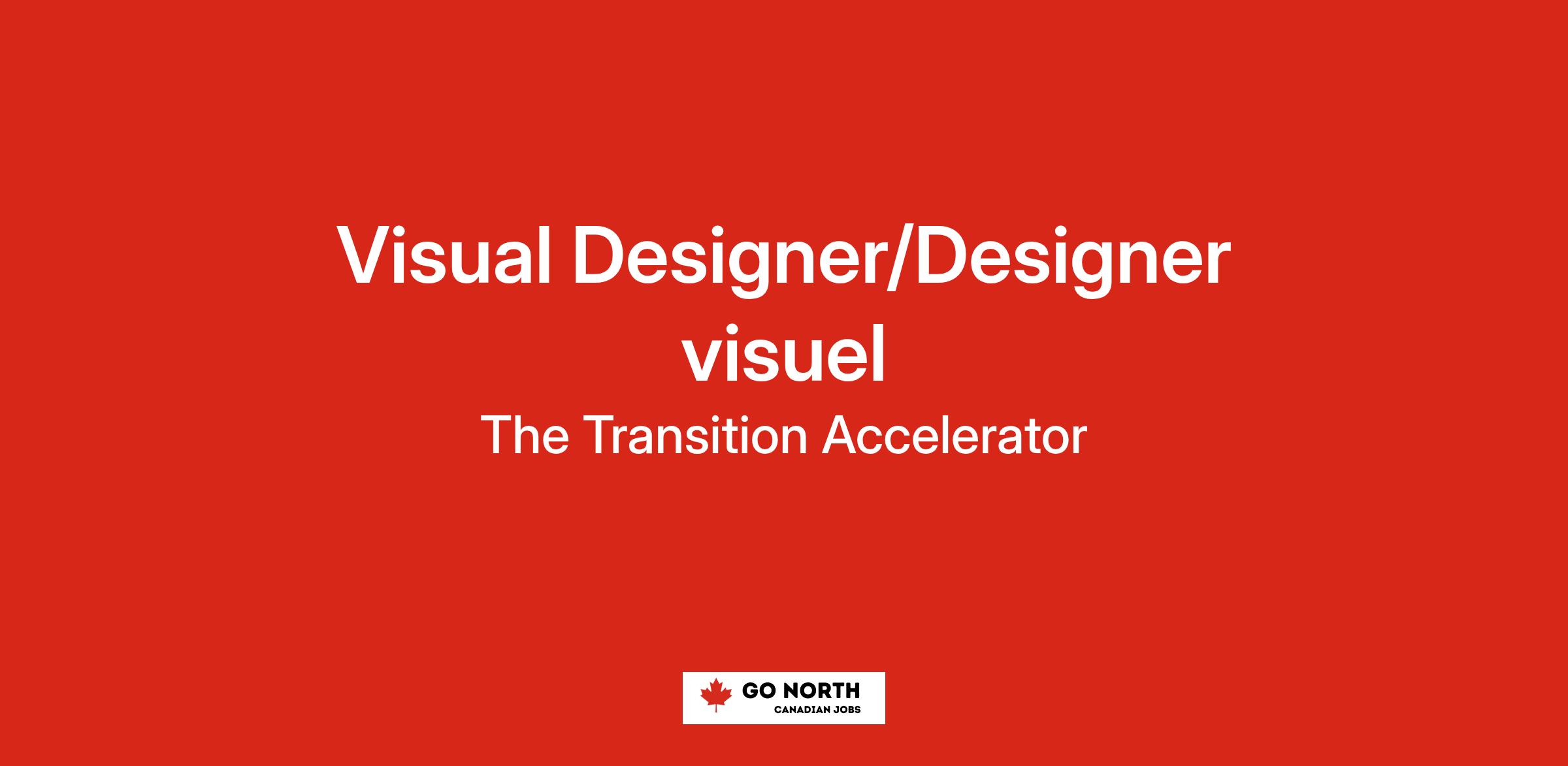 Visual Designer/Designer visuel

The Transition Accelerator

GO NORTH
CANADIAN JOBS